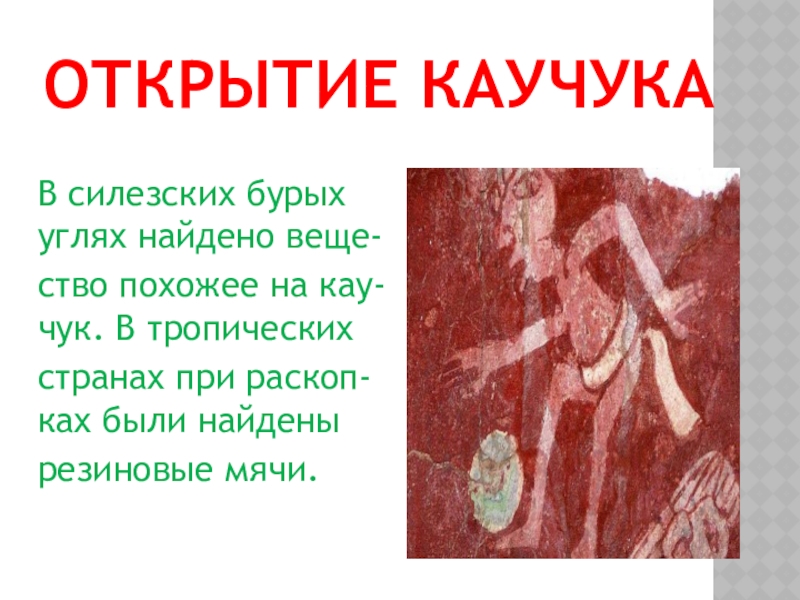 ОТКРЫТИЕ КАУЧУКА

В силезских бурых углях найдено вещество похожее на каучук. В тропических странах при раскопках были найдены резиновые мячи.